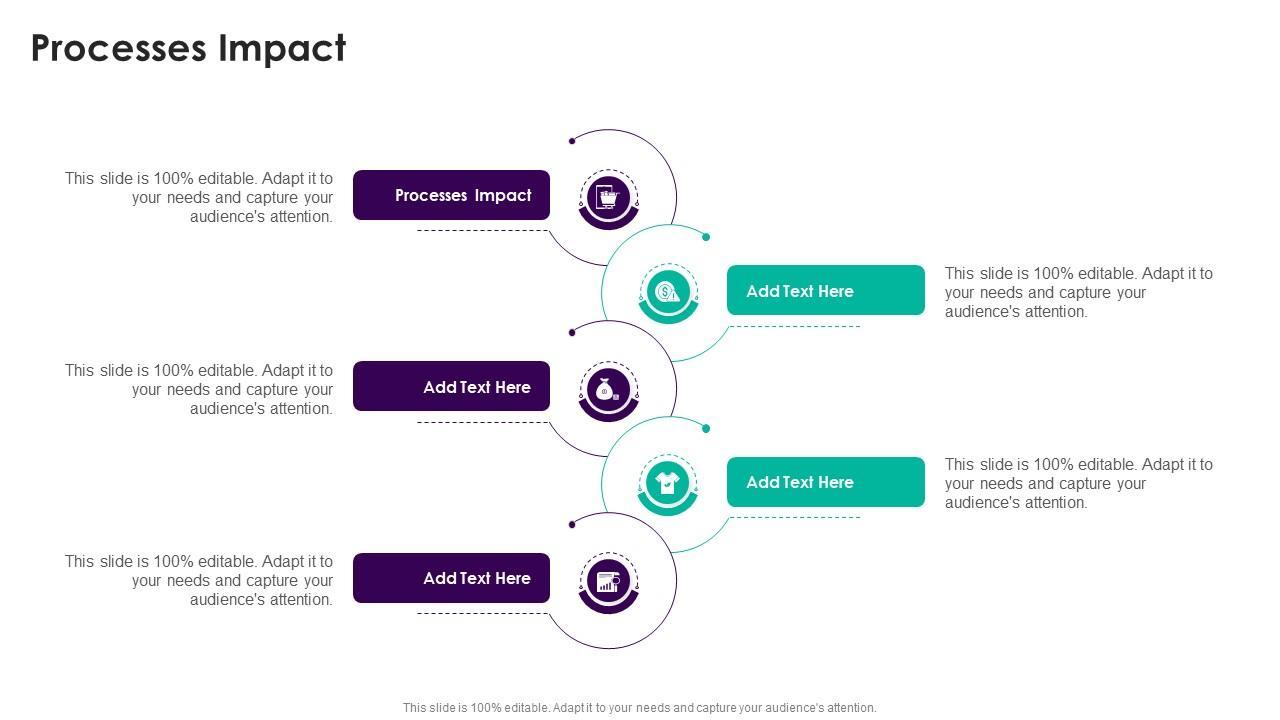 Processes Impact

This slide is 100% editable. Adapt it to your needs and capture your audience's attention.

Processes Impact

Add Text Here

This slide is 100% editable. Adapt it to your needs and capture your audience's attention.

This slide is 100% editable. Adapt it to your needs and capture your audience's attention.

Add Text Here

Add Text Here

This slide is 100% editable. Adapt it to your needs and capture your audience's attention.

This slide is 100% editable. Adapt it to your needs and capture your audience's attention.

Add Text Here

This slide is 100% editable. Adapt it to your needs and capture your audience's attention.